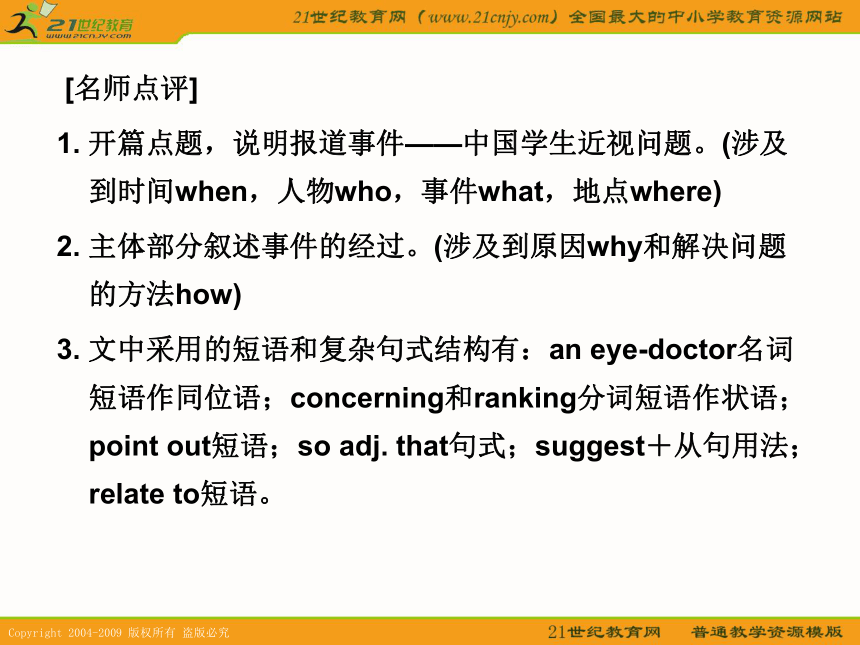 21世纪教育
www.21cnjy.com

21世纪教育网（www.21cnjy.com）全国最大的中小学教育资源网站

[名师点评]

1. 开篇点题，说明报道事件——中国学生近视问题。(涉及到时间when，人物who，事件what，地点where)

2. 主体部分叙述事件的经过。(涉及到原因why和解决问题的方法how)

3. 文中采用的短语和复杂句式结构有：an eye-doctor名词短语作同位语；concerning和ranking分词短语作状语；point out短语；so adj. that句式；suggest＋从句用法；relate to短语。

Copyright 2004-2009 版权所有 盗版必究

21世纪教育网 普通教学资源模版